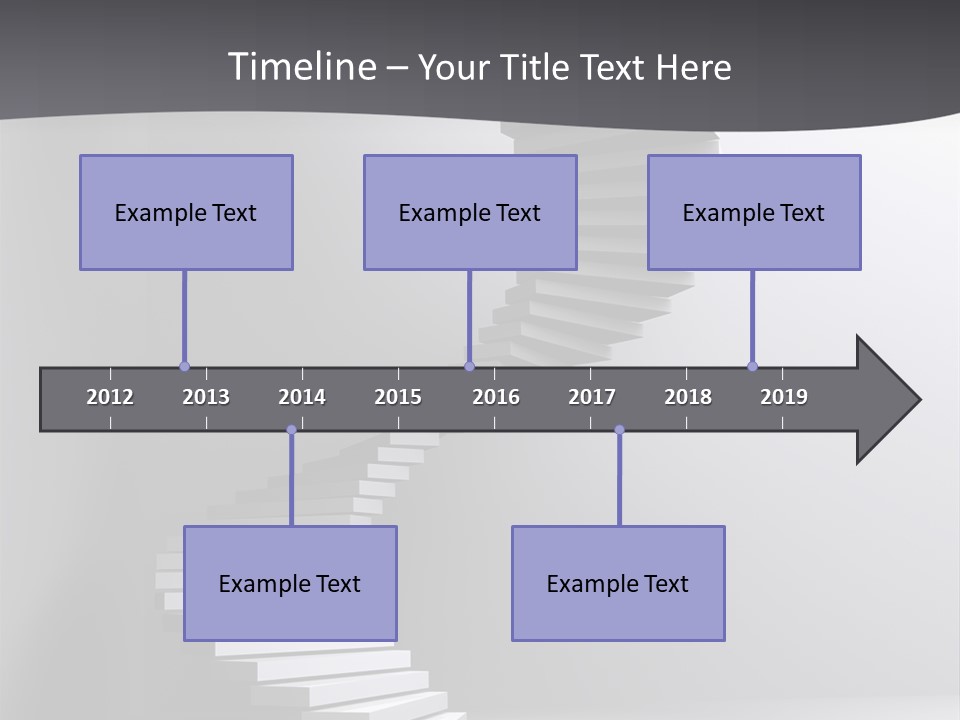 Timeline – Your Title Text Here

Example Text

Example Text

Example Text

2012 2013 2014 2015 2016 2017 2018 2019

Example Text

Example Text